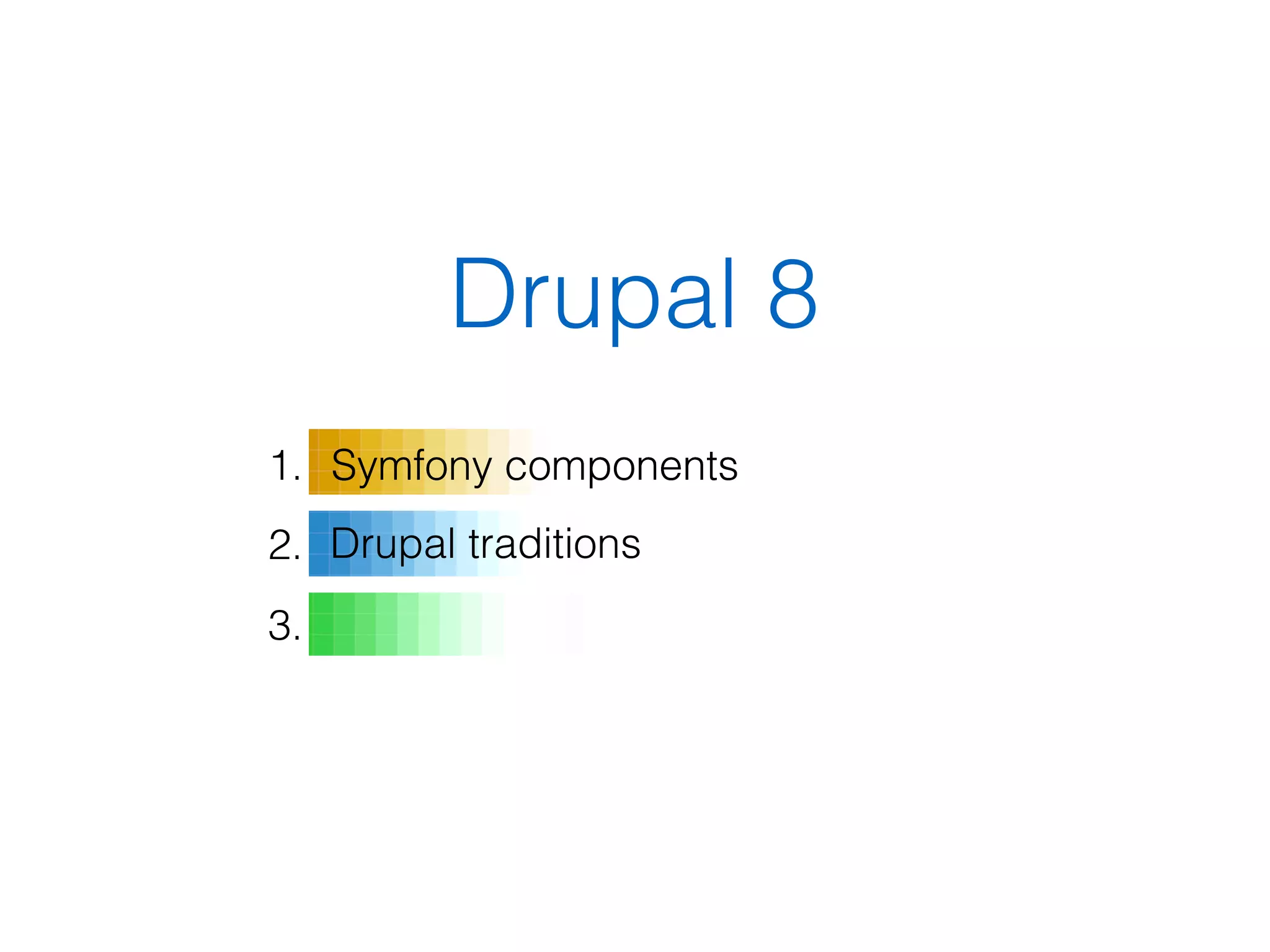 Drupal 8

1. Symfony components
2. Drupal traditions
3.